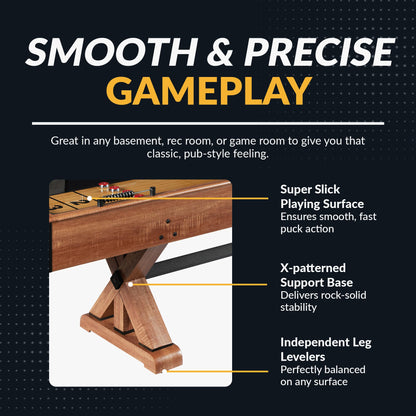 SMOOTH & PRECISE
GAMEPLAY

Great in any basement, rec room, or game room to give you that classic, pub-style feeling.

Super Slick Playing Surface
Ensures smooth, fast puck action

X-patterned Support Base
Delivers rock-solid stability

Independent Leg Levelers
Perfectly balanced on any surface